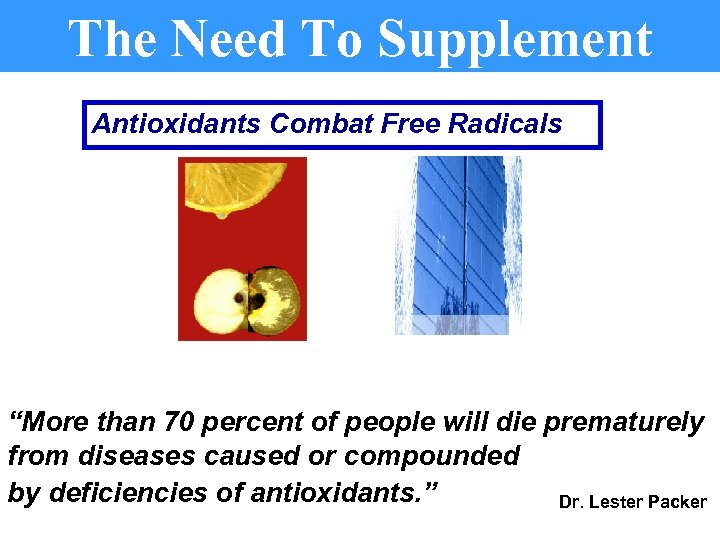 The Need To Supplement

Antioxidants Combat Free Radicals

“More than 70 percent of people will die prematurely from diseases caused or compounded by deficiencies of antioxidants.”

Dr. Lester Packer